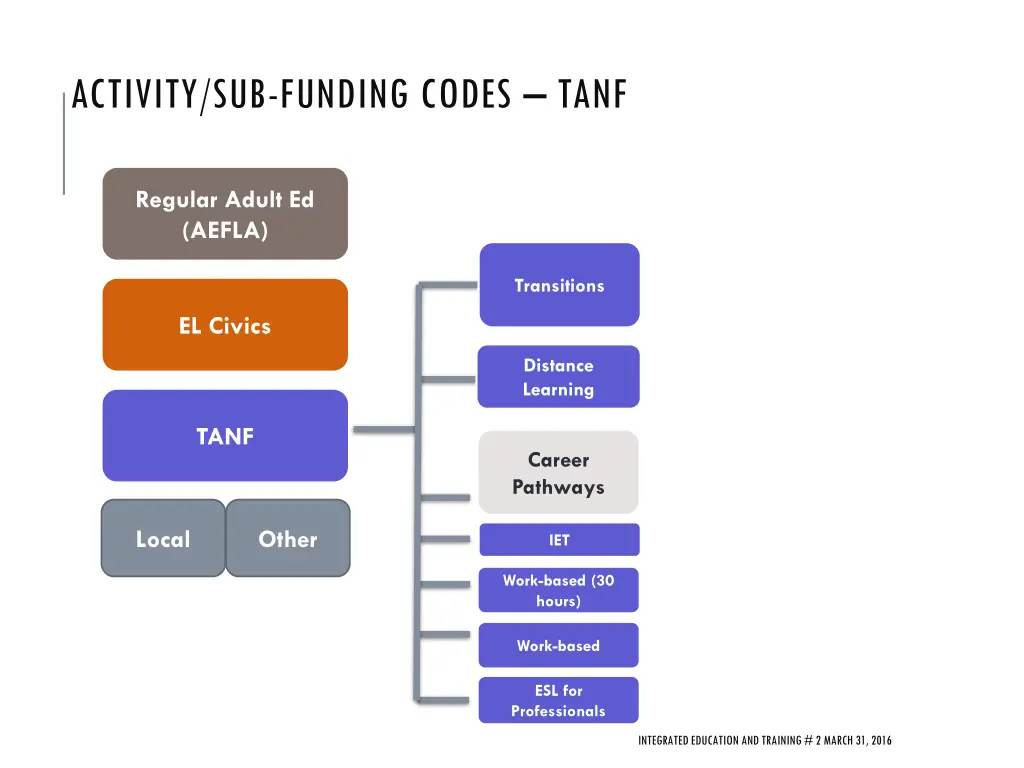 ACTIVITY/SUB-FUNDING CODES – TANF

Regular Adult Ed (AEFLA)

EL Civics

TANF

Local

Other

Transitions

Distance Learning

Career Pathways

IET

Work-based (30 hours)

Work-based

ESL for Professionals

INTEGRATED EDUCATION AND TRAINING # 2 MARCH 31, 2016